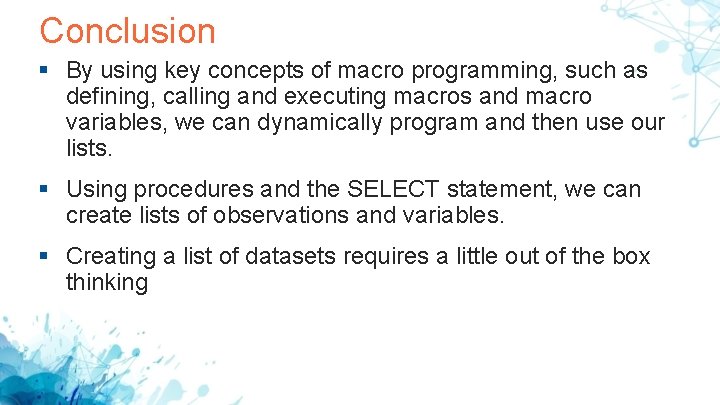 Conclusion

▪ By using key concepts of macro programming, such as defining, calling and executing macros and macro variables, we can dynamically program and then use our lists.

▪ Using procedures and the SELECT statement, we can create lists of observations and variables.

▪ Creating a list of datasets requires a little out of the box thinking